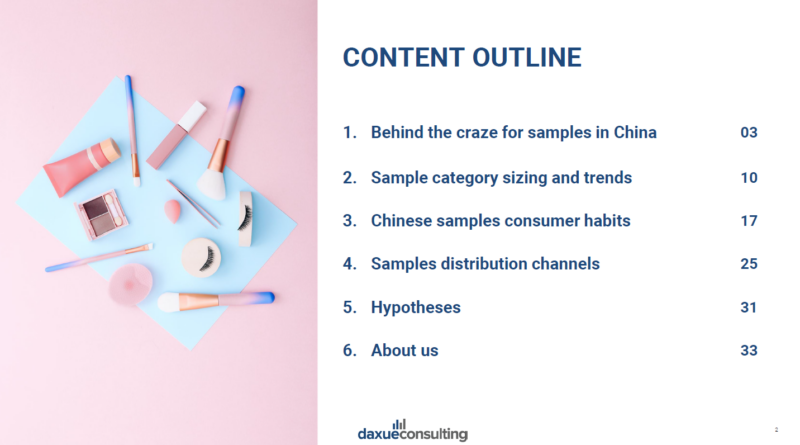 CONTENT OUTLINE

1. Behind the craze for samples in China 03

2. Sample category sizing and trends 10

3. Chinese samples consumer habits 17

4. Samples distribution channels 25

5. Hypotheses 31

6. About us 33

daxueconsulting

2